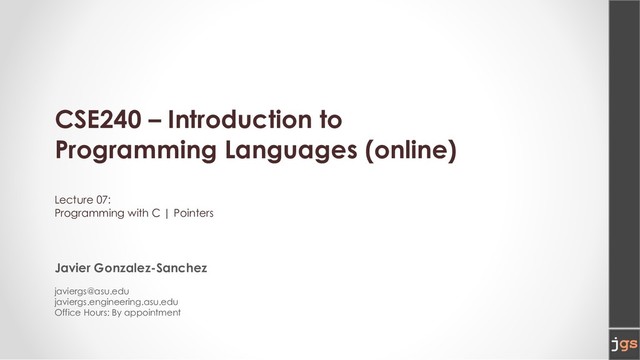 CSE240 – Introduction to Programming Languages (online)

Lecture 07:
Programming with C | Pointers

Javier Gonzalez-Sanchez

javiergs@asu.edu
javiergs.engineering.asu.edu
Office Hours: By appointment

jgs